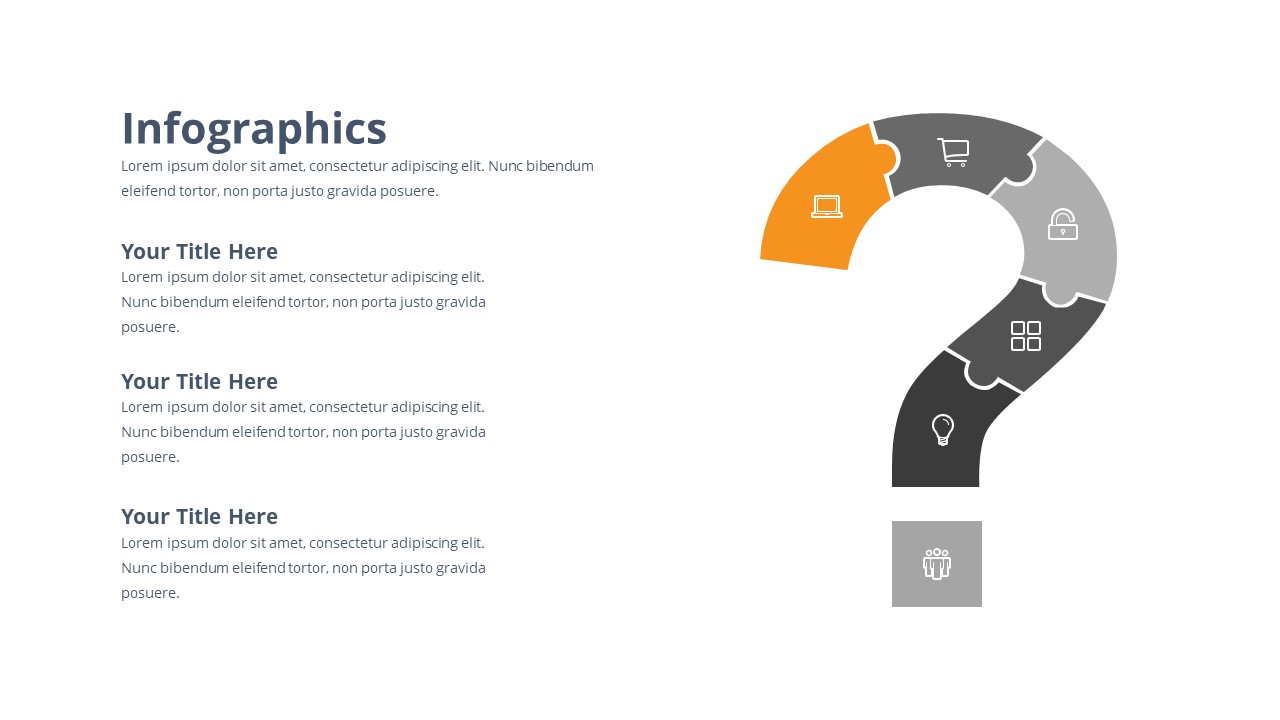 Infographics
Lorem ipsum dolor sit amet, consectetur adipiscing elit. Nunc bibendum eleifend tortor, non porta justo gravida posuere.

Your Title Here
Lorem ipsum dolor sit amet, consectetur adipiscing elit. Nunc bibendum eleifend tortor, non porta justo gravida posuere.

Your Title Here
Lorem ipsum dolor sit amet, consectetur adipiscing elit. Nunc bibendum eleifend tortor, non porta justo gravida posuere.

Your Title Here
Lorem ipsum dolor sit amet, consectetur adipiscing elit. Nunc bibendum eleifend tortor, non porta justo gravida posuere.